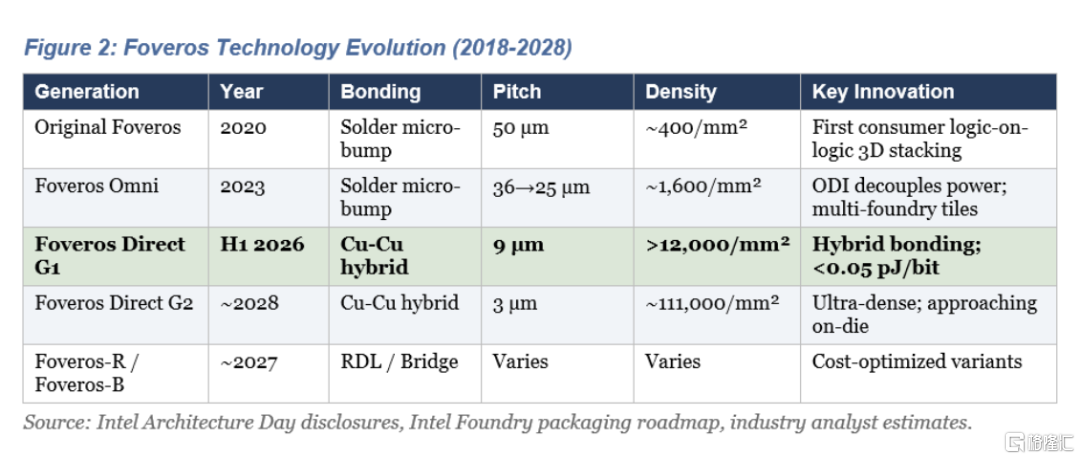 Figure 2: Foveros Technology Evolution (2018-2028)

| Generation | Year | Bonding | Pitch | Density | Key Innovation |
|---|---|---|---|---|---|
| Original Foveros | 2020 | Solder micro-bump | 50 µm | ~400/mm² | First consumer logic-on-logic 3D stacking |
| Foveros Omni | 2023 | Solder micro-bump | 36→25 µm | ~1,600/mm² | ODI decouples power; multi-foundry tiles |
| **Foveros Direct G1** | **H1 2026** | **Cu-Cu hybrid** | **9 µm** | **>12,000/mm²** | **Hybrid bonding; <0.05 pJ/bit** |
| Foveros Direct G2 | ~2028 | Cu-Cu hybrid | 3 µm | ~111,000/mm² | Ultra-dense; approaching on-die |
| Foveros-R / Foveros-B | ~2027 | RDL / Bridge | Varies | Varies | Cost-optimized variants |

Source: Intel Architecture Day disclosures, Intel Foundry packaging roadmap, industry analyst estimates.

格隆汇